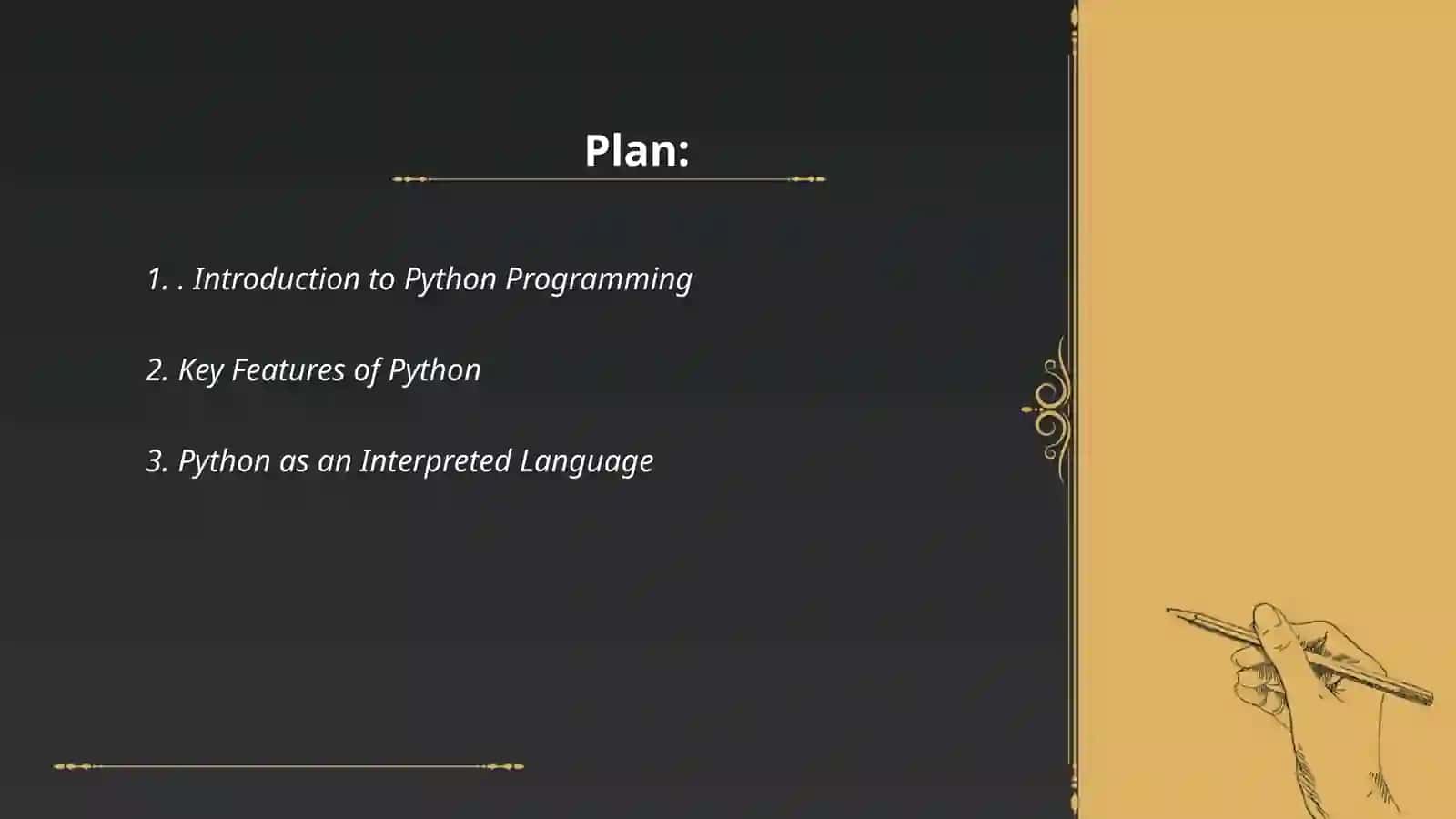 Plan:

1. . Introduction to Python Programming

2. Key Features of Python

3. Python as an Interpreted Language